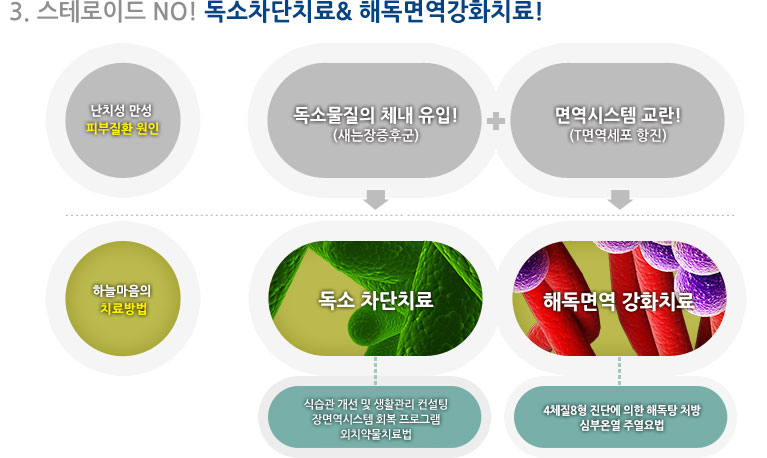 3. 스테로이드 NO! 독소차단치료& 해독면역강화치료!

난치성 만성
피부질환 원인

독소물질의 체내 유입!
(새는장증후군)

+

면역시스템 교란!
(T면역세포 항진)

하늘마음의
치료방법

독소 차단치료

해독면역 강화치료

식습관 개선 및 생활관리 컨설팅
장면역시스템 회복 프로그램
외치약물치료법

4체질8형 진단에 의한 해독탕 처방
심부온열 주열요법